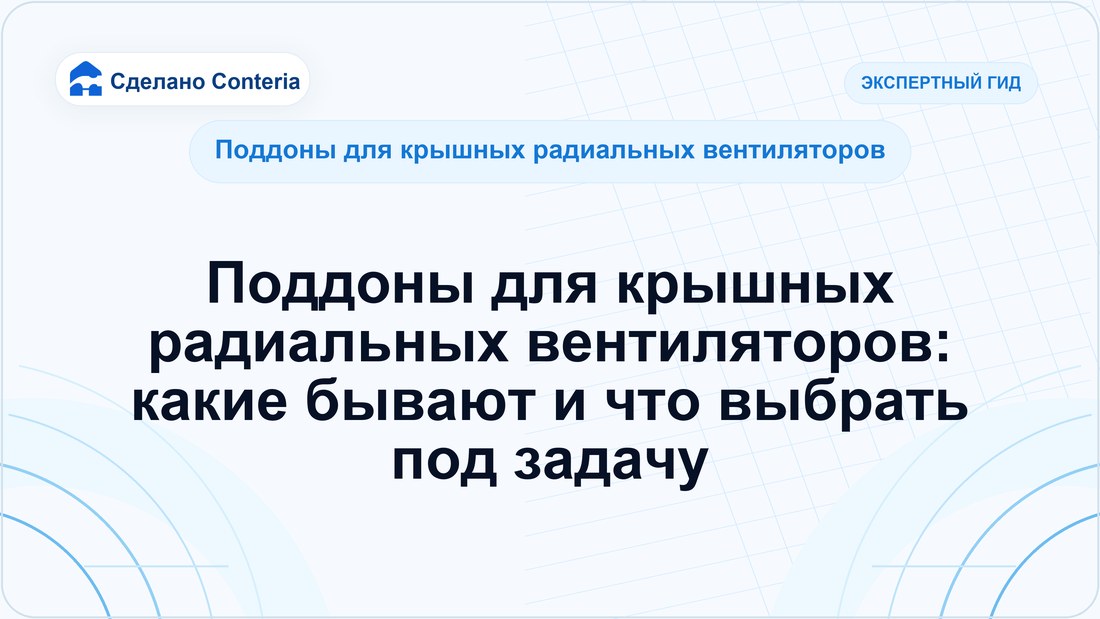 Сделано Conteria

ЭКСПЕРТНЫЙ ГИД

Поддоны для крышных радиальных вентиляторов

Поддоны для крышных радиальных вентиляторов: какие бывают и что выбрать под задачу